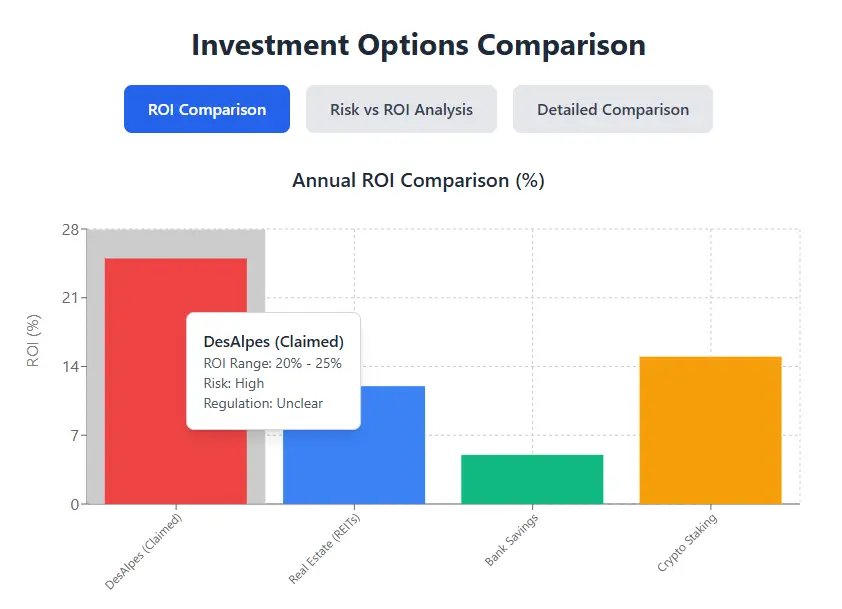 Investment Options Comparison

ROI Comparison

Risk vs ROI Analysis

Detailed Comparison

Annual ROI Comparison (%)

28
21
14
7
0

ROI (%)

DesAlpes (Claimed)
ROI Range: 20% - 25%
Risk: High
Regulation: Unclear

DesAlpes (Claimed)
Real Estate (REITs)
Bank Savings
Crypto Staking